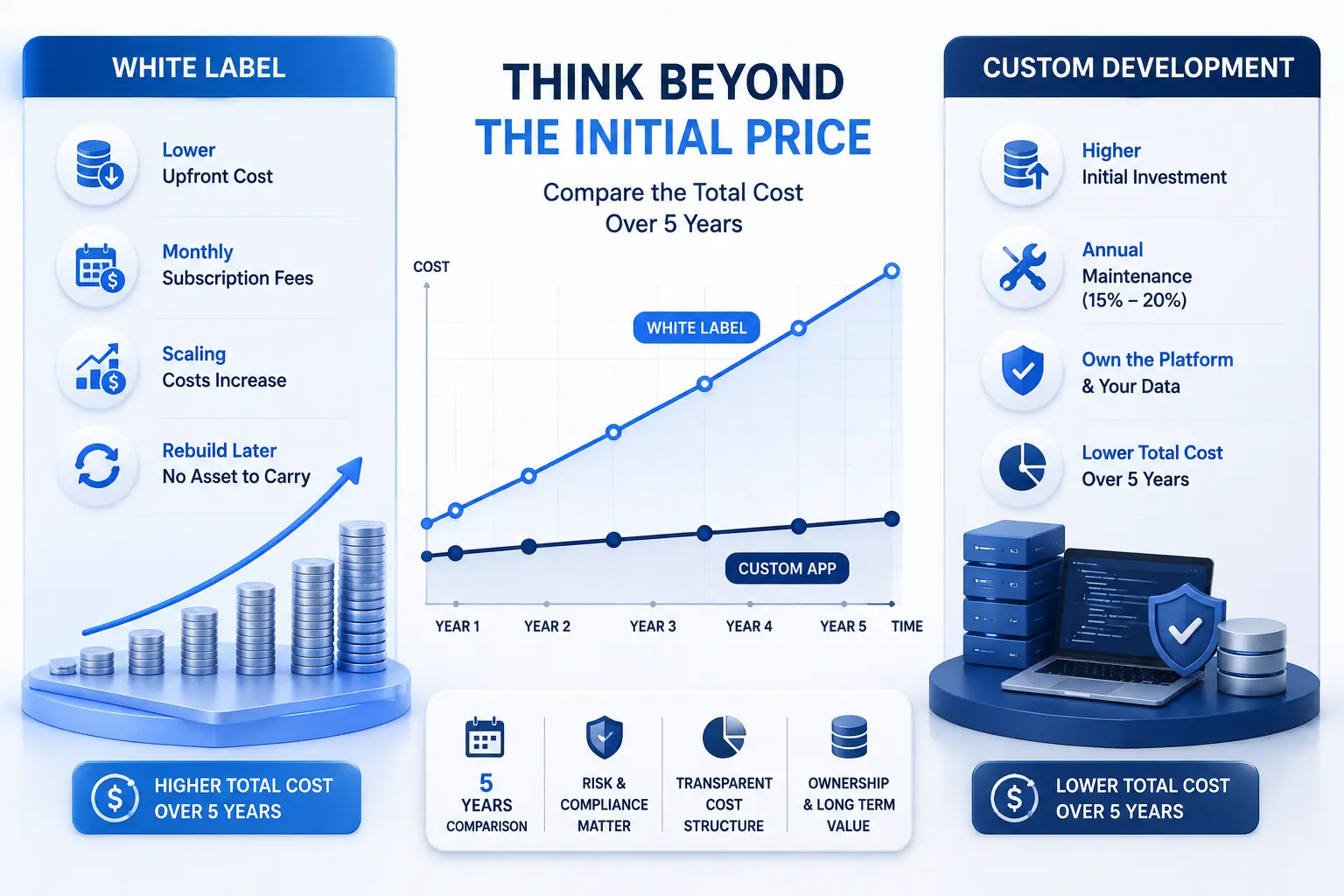 WHITE LABEL

Lower
Upfront Cost

Monthly
Subscription Fees

Scaling
Costs Increase

Rebuild Later
No Asset to Carry

HIGHER TOTAL COST
OVER 5 YEARS

THINK BEYOND
THE INITIAL PRICE

Compare the Total Cost
Over 5 Years

COST

WHITE LABEL

CUSTOM APP

YEAR 1 YEAR 2 YEAR 3 YEAR 4 YEAR 5 TIME

5
YEARS
COMPARISON

RISK &
COMPLIANCE
MATTER

TRANSPARENT
COST
STRUCTURE

OWNERSHIP
& LONG TERM
VALUE

CUSTOM DEVELOPMENT

Higher
Initial Investment

Annual
Maintenance
(15% – 20%)

Own the Platform
& Your Data

Lower Total Cost
Over 5 Years

LOWER TOTAL COST
OVER 5 YEARS